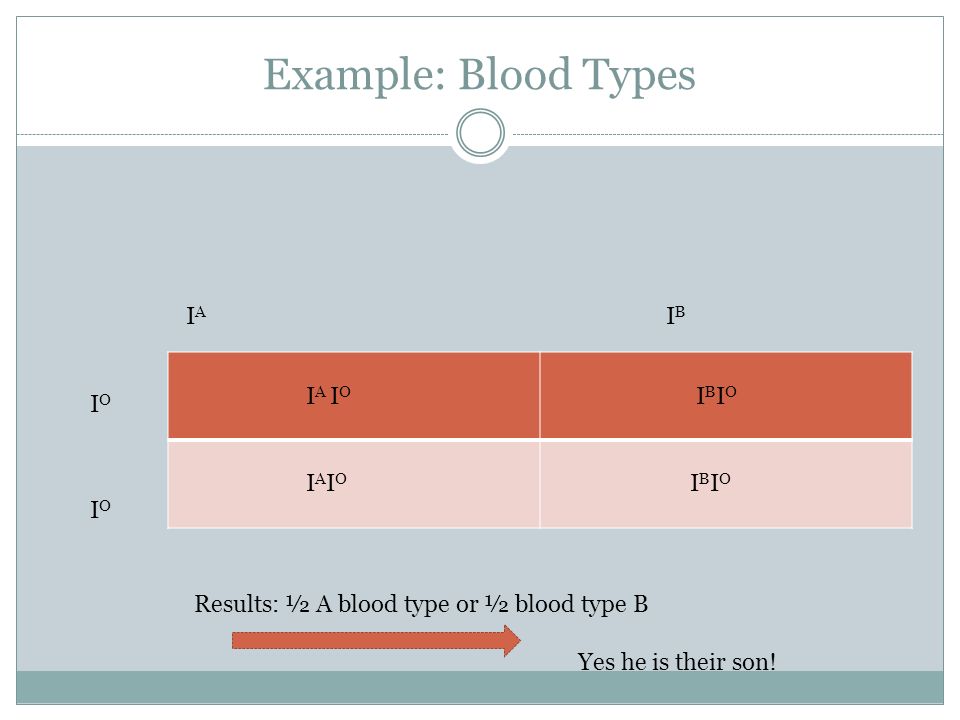 Example: Blood Types

|  | $I^A$ | $I^B$ |
|---|---|---|
| $I^O$ | $I^A I^O$ | $I^B I^O$ |
| $I^O$ | $I^A I^O$ | $I^B I^O$ |

Results: ½ A blood type or ½ blood type B

Yes he is their son!